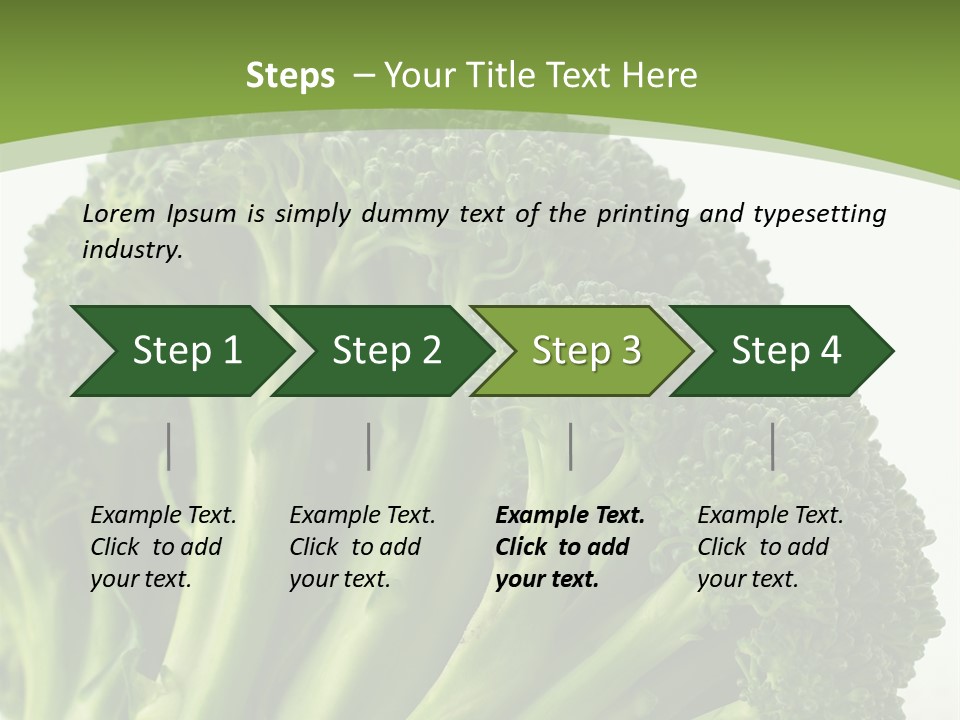 Steps – Your Title Text Here

Lorem Ipsum is simply dummy text of the printing and typesetting industry.

Step 1

Step 2

Step 3

Step 4

Example Text. Click to add your text.

Example Text. Click to add your text.

Example Text. Click to add your text.

Example Text. Click to add your text.